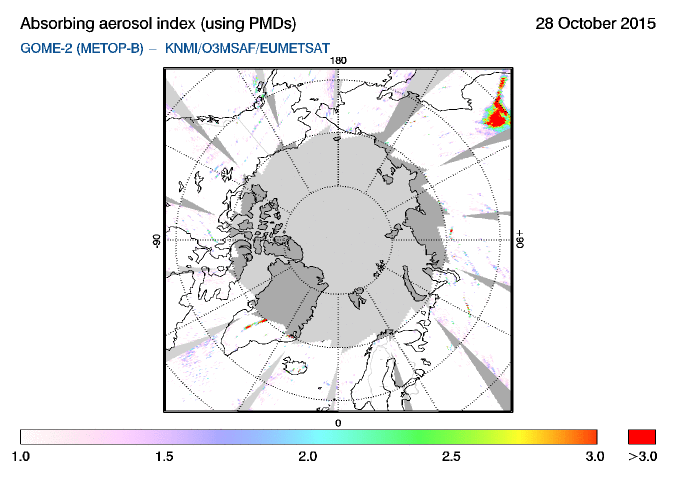 Absorbing aerosol index (using PMDs)

28 October 2015

GOME-2 (METOP-B) – KNMI/O3MSAF/EUMETSAT

180

-90

+90

0

1.0

1.5

2.0

2.5

3.0

>3.0